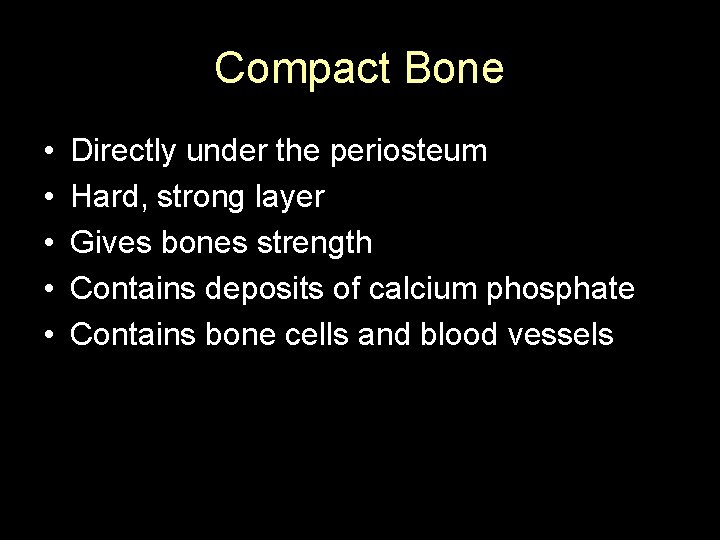 Compact Bone

• Directly under the periosteum
• Hard, strong layer
• Gives bones strength
• Contains deposits of calcium phosphate
• Contains bone cells and blood vessels